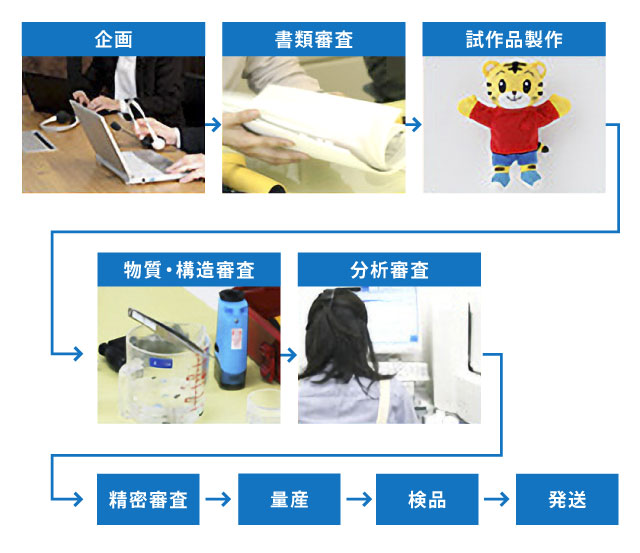 企画

書類審査

試作品製作

物質・構造審査

分析審査

精密審査

量産

検品

発送